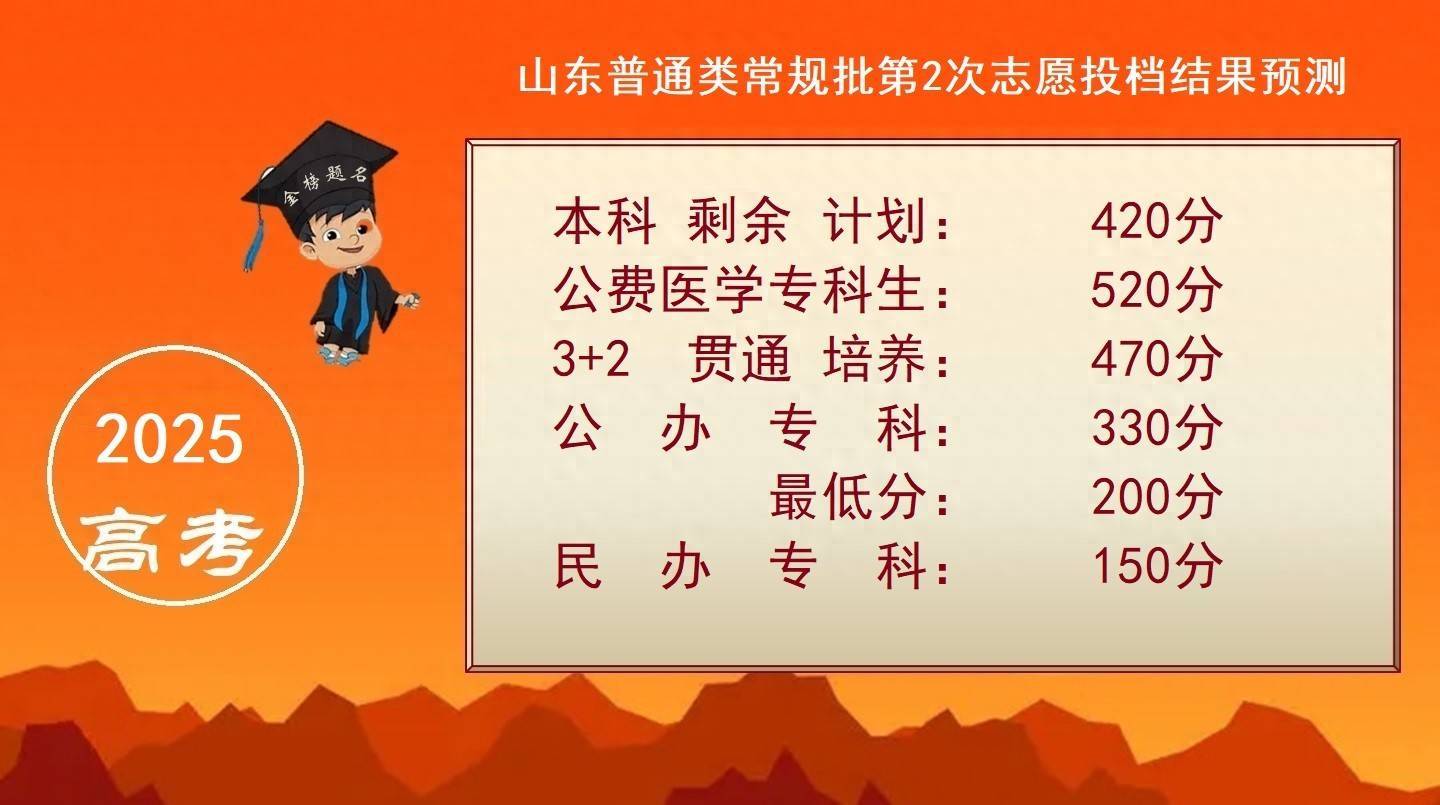 山东普通类常规批第2次志愿投档结果预测

金榜题名

2025
高考

本科 剩余 计划： 420分
公费医学专科生： 520分
3+2 贯通 培养： 470分
公 办 专 科： 330分
最低分： 200分
民 办 专 科： 150分